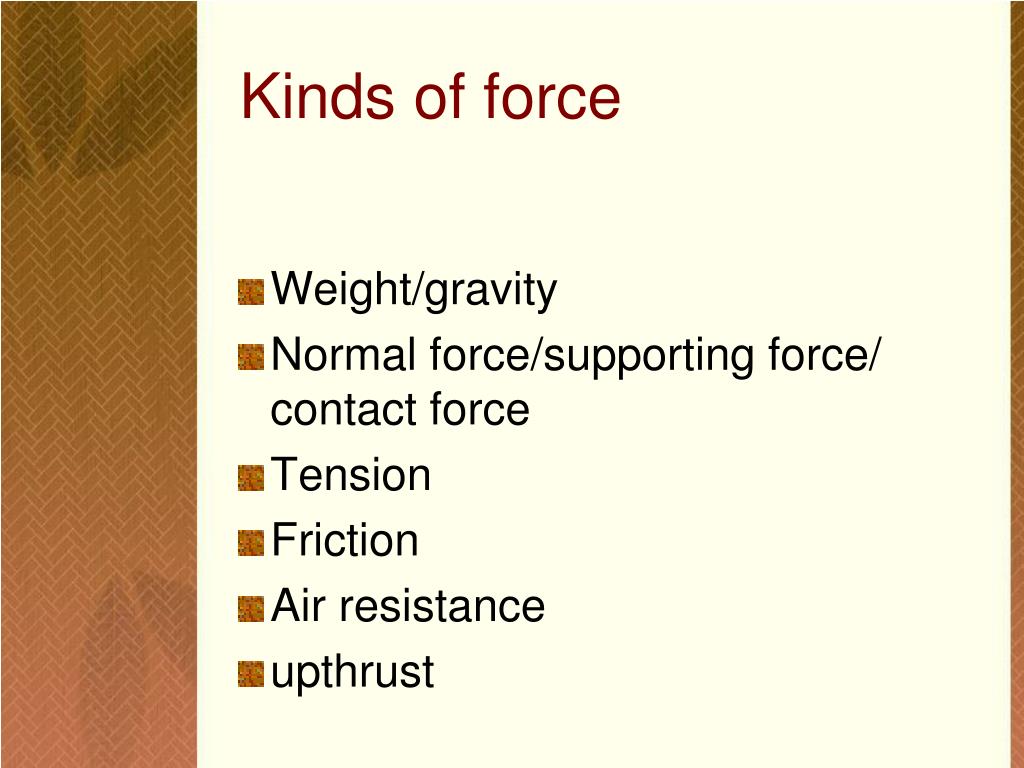 Kinds of force

Weight/gravity
Normal force/supporting force/ contact force
Tension
Friction
Air resistance
upthrust